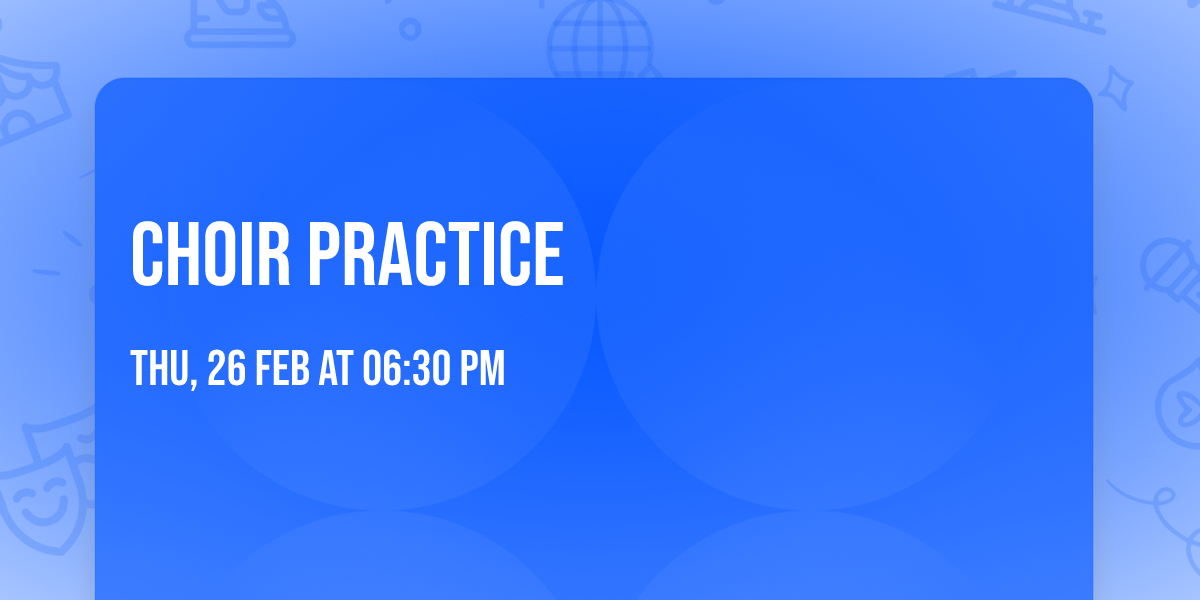 CHOIR PRACTICE

THU, 26 FEB AT 06:30 PM